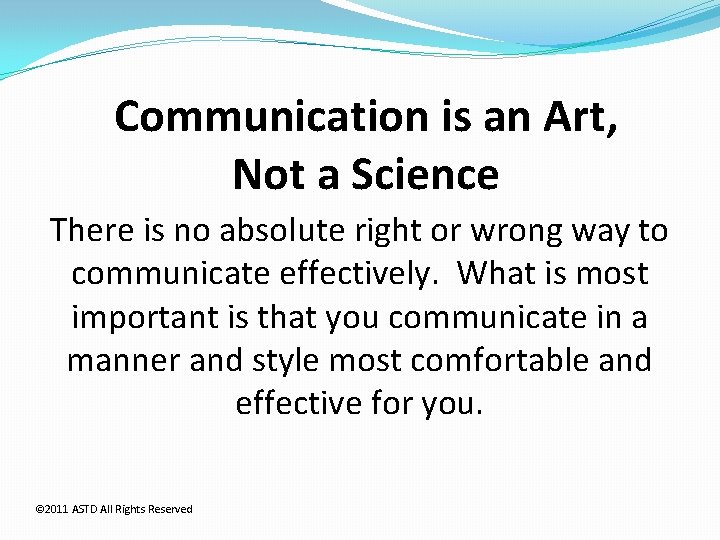 Communication is an Art,
Not a Science

There is no absolute right or wrong way to communicate effectively.  What is most important is that you communicate in a manner and style most comfortable and effective for you.

©2011 ASTD All Rights Reserved